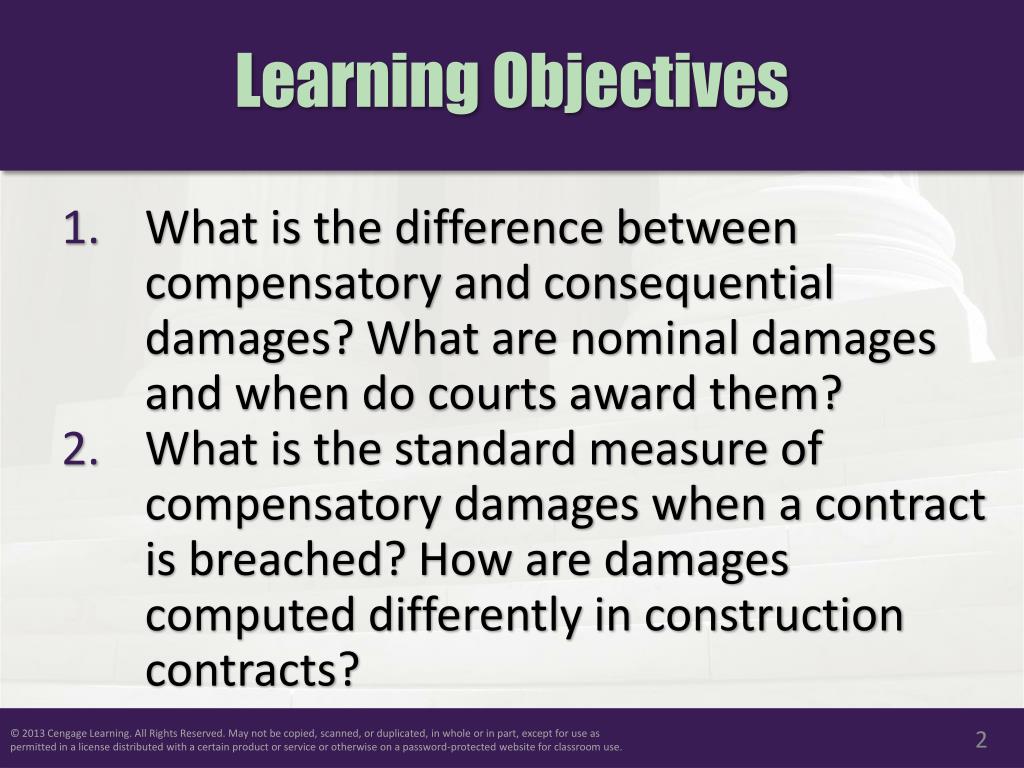 Learning Objectives

1. What is the difference between compensatory and consequential damages? What are nominal damages and when do courts award them?

2. What is the standard measure of compensatory damages when a contract is breached? How are damages computed differently in construction contracts?

© 2013 Cengage Learning. All Rights Reserved. May not be copied, scanned, or duplicated, in whole or in part, except for use as permitted in a license distributed with a certain product or service or otherwise on a password-protected website for classroom use.

2